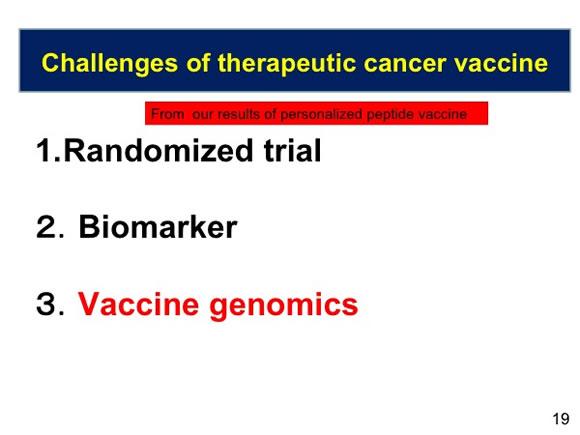 Challenges of therapeutic cancer vaccine

From our results of personalized peptide vaccine

1.Randomized trial

2. Biomarker

3. Vaccine genomics

19